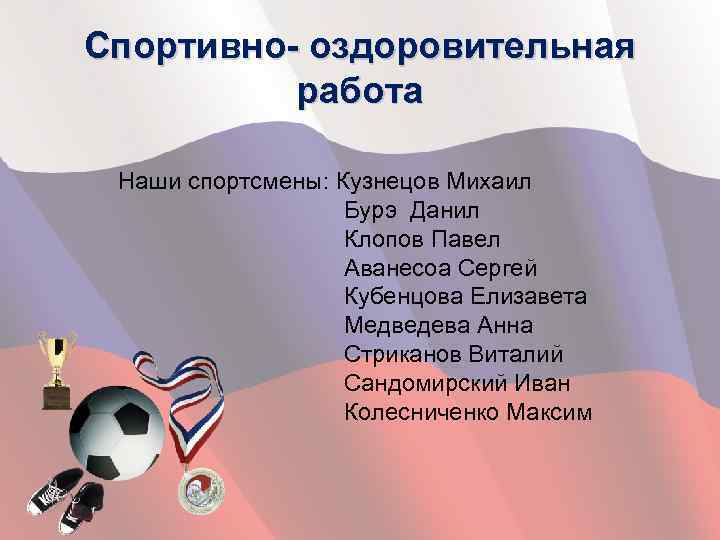 Спортивно- оздоровительная работа

Наши спортсмены: Кузнецов Михаил
Бурэ Данил
Клопов Павел
Аванесоа Сергей
Кубенцова Елизавета
Медведева Анна
Стриканов Виталий
Сандомирский Иван
Колесниченко Максим